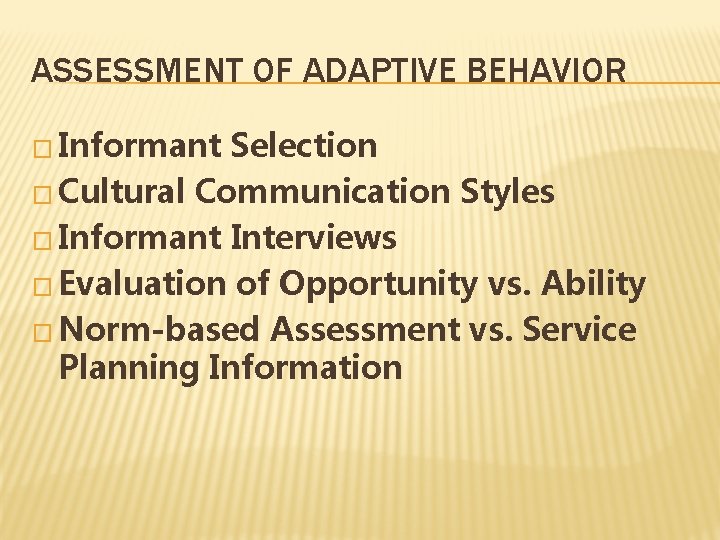 ASSESSMENT OF ADAPTIVE BEHAVIOR

□ Informant Selection
□ Cultural Communication Styles
□ Informant Interviews
□ Evaluation of Opportunity vs. Ability
□ Norm-based Assessment vs. Service Planning Information